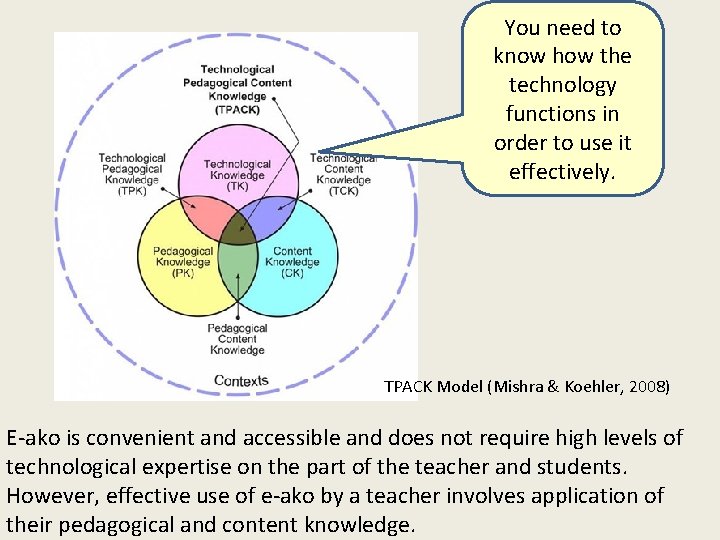 Technological Pedagogical Content Knowledge (TPACK)

Technological Pedagogical Knowledge (TPK)

Technological Knowledge (TK)

Technological Content Knowledge (TCK)

Pedagogical Knowledge (PK)

Content Knowledge (CK)

Pedagogical Content Knowledge

Contexts

You need to know how the technology functions in order to use it effectively.

TPACK Model (Mishra & Koehler, 2008)

E-ako is convenient and accessible and does not require high levels of technological expertise on the part of the teacher and students. However, effective use of e-ako by a teacher involves application of their pedagogical and content knowledge.